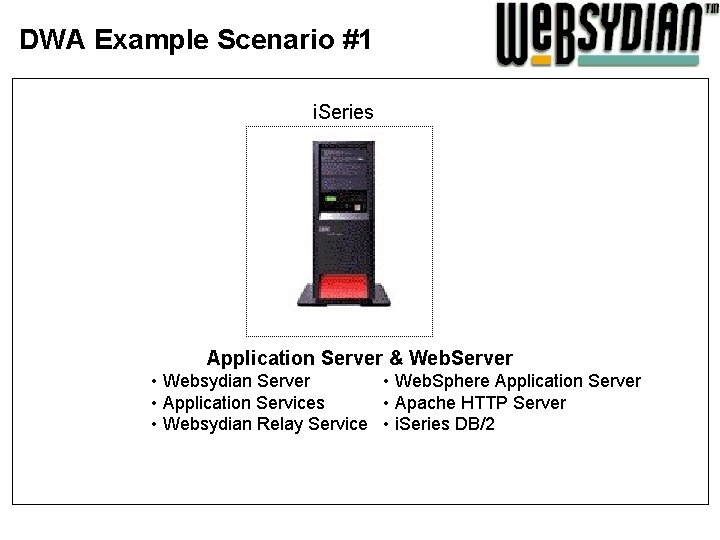 DWA Example Scenario #1

WEBSYDIAN™

iSeries

Application Server & WebServer

• Websydian Server
• Application Services
• Websydian Relay Service

• WebSphere Application Server
• Apache HTTP Server
• iSeries DB/2